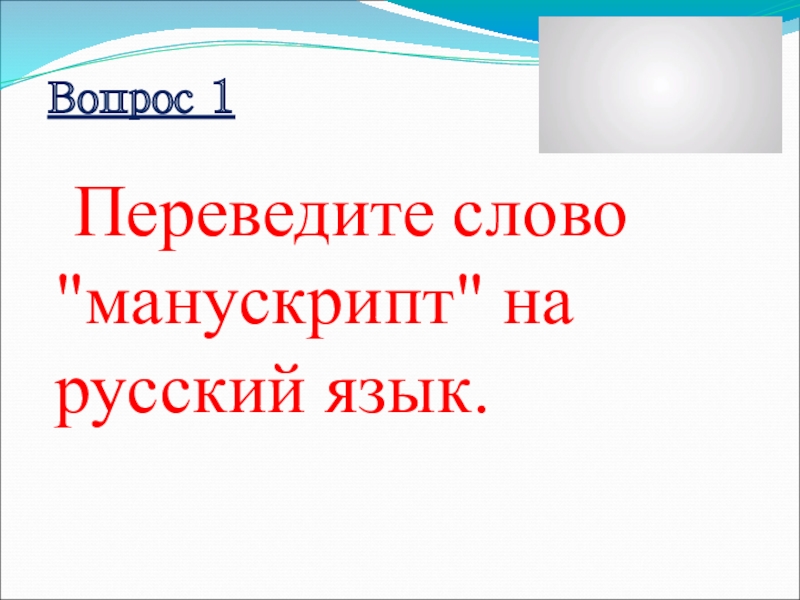 Вопрос 1

Переведите слово "манускрипт" на русский язык.